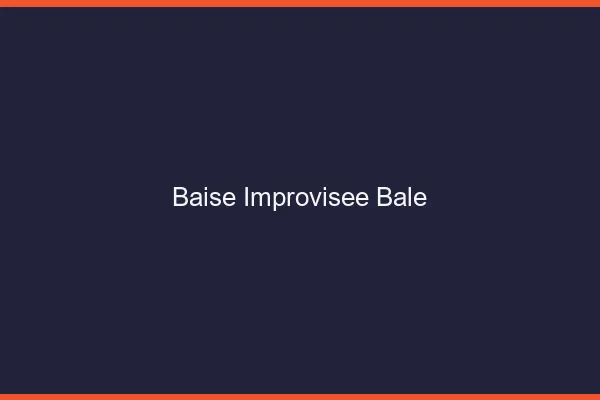 Baise Improvisee Bale